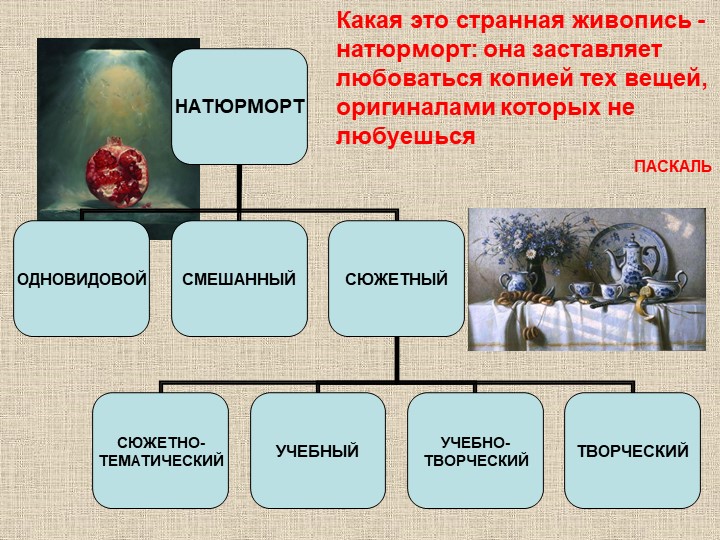 Какая это странная живопись - натюрморт: она заставляет любоваться копией тех вещей, оригиналами которых не любуешься

ПАСКАЛЬ

НАТЮРМОРТ

ОДНОВИДОВОЙ

СМЕШАННЫЙ

СЮЖЕТНЫЙ

СЮЖЕТНО-ТЕМАТИЧЕСКИЙ

УЧЕБНЫЙ

УЧЕБНО-ТВОРЧЕСКИЙ

ТВОРЧЕСКИЙ